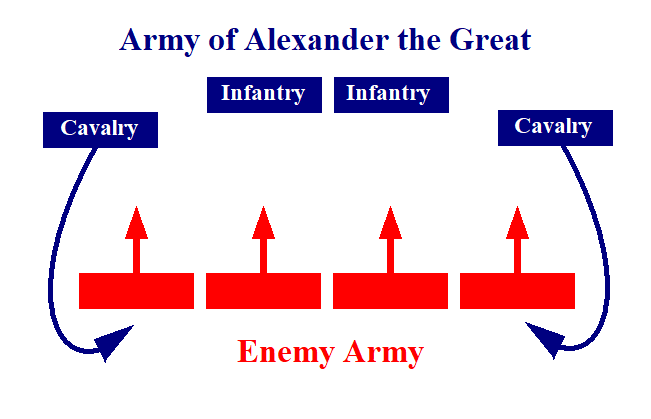 Army of Alexander the Great

Infantry

Infantry

Cavalry

Cavalry

Enemy Army